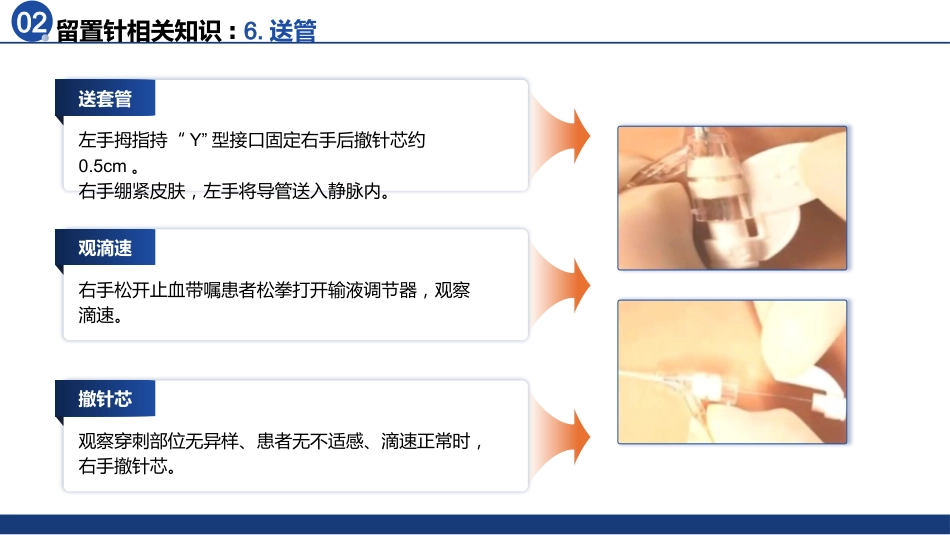 02 留置针相关知识：6. 送管

送套管

左手拇指持 “ Y” 型接口固定右手后撤针芯约 0.5cm 。
右手绷紧皮肤，左手将导管送入静脉内。

观滴速

右手松开止血带嘱患者松拳打开输液调节器，观察滴速。

撤针芯

观察穿刺部位无异样、患者无不适感、滴速正常时，右手撤针芯。